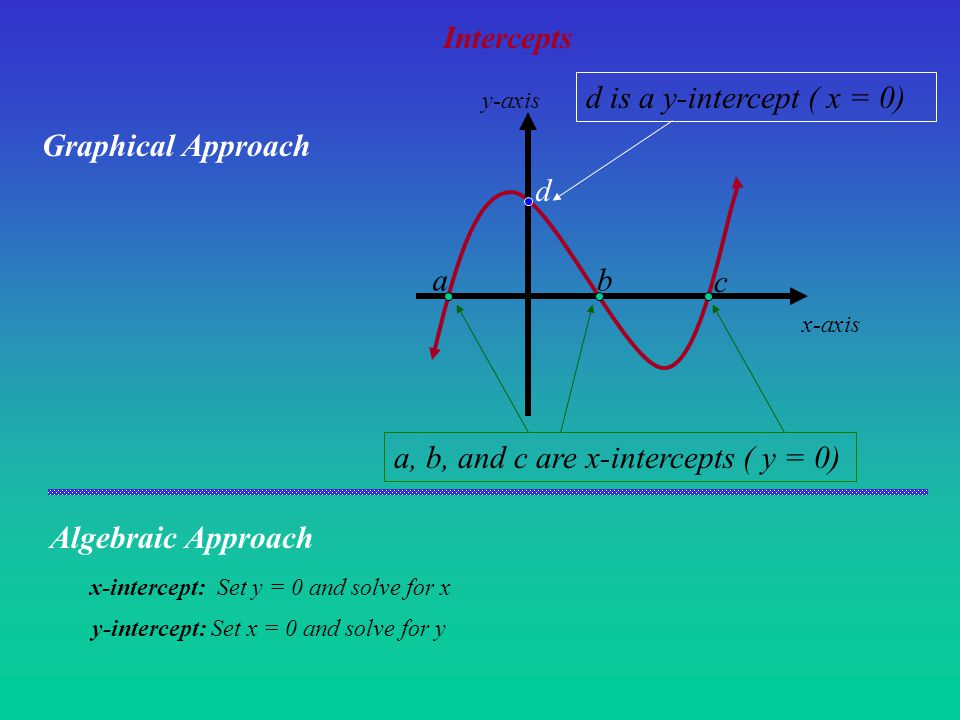 Intercepts

Graphical Approach

y-axis

d is a y-intercept ( x = 0)

d

a

b

c

x-axis

a, b, and c are x-intercepts ( y = 0)

Algebraic Approach

x-intercept: Set y = 0 and solve for x

y-intercept: Set x = 0 and solve for y